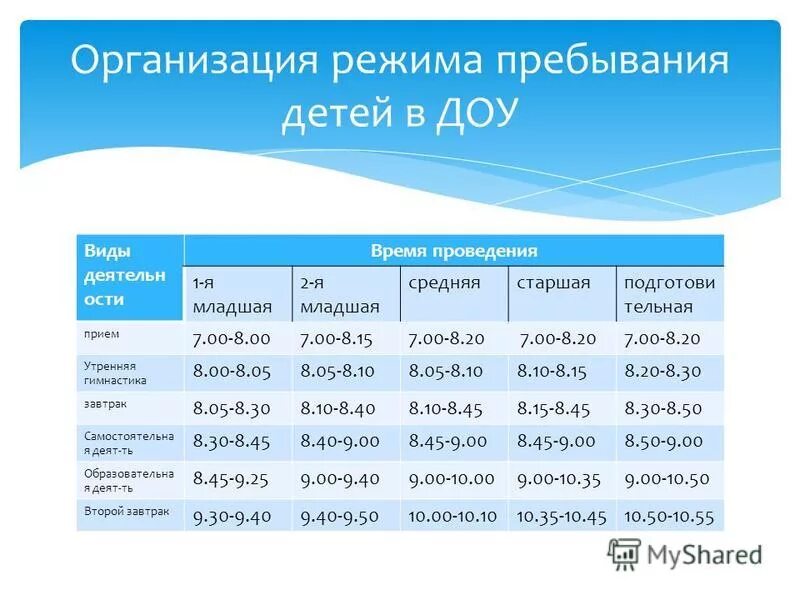 Организация режима пребывания детей в ДОУ

| Виды деятельности | Время проведения | | | | |
|---|---|---|---|---|---|
| | 1-я младшая | 2-я младшая | средняя | старшая | подготовительная |
| прием | 7.00-8.00 | 7.00-8.15 | 7.00-8.20 | 7.00-8.20 | 7.00-8.20 |
| Утренняя гимнастика | 8.00-8.05 | 8.05-8.10 | 8.05-8.10 | 8.10-8.15 | 8.20-8.30 |
| завтрак | 8.05-8.30 | 8.10-8.40 | 8.10-8.45 | 8.15-8.45 | 8.30-8.50 |
| Самостоятельная деят-ть | 8.30-8.45 | 8.40-9.00 | 8.45-9.00 | 8.45-9.00 | 8.50-9.00 |
| Образовательная деят-ть | 8.45-9.25 | 9.00-9.40 | 9.00-10.00 | 9.00-10.35 | 9.00-10.50 |
| Второй завтрак | 9.30-9.40 | 9.40-9.50 | 10.00-10.10 | 10.35-10.45 | 10.50-10.55 |

MyShared